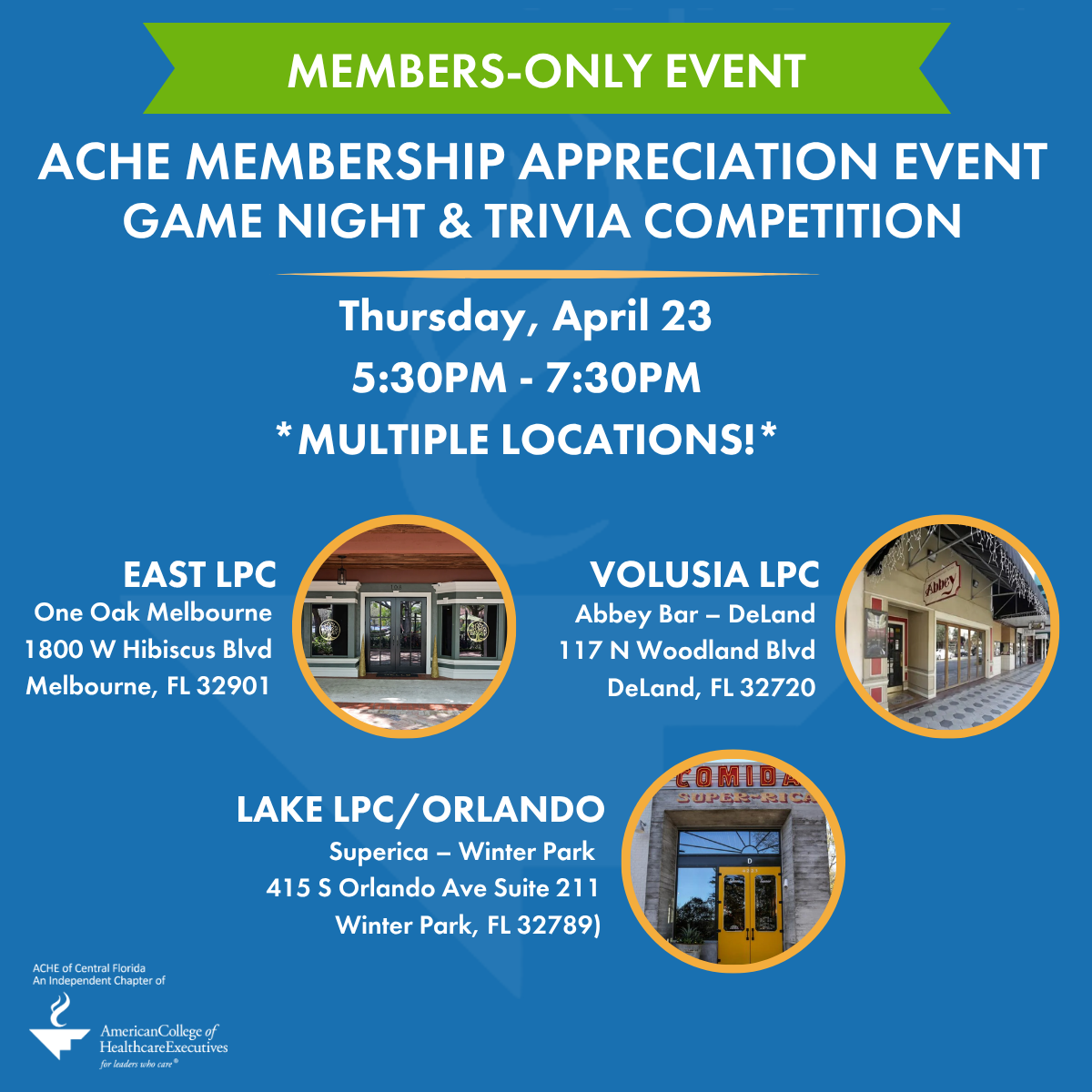 MEMBERS-ONLY EVENT

ACHE MEMBERSHIP APPRECIATION EVENT
GAME NIGHT & TRIVIA COMPETITION

Thursday, April 23
5:30PM - 7:30PM
*MULTIPLE LOCATIONS!*

EAST LPC
One Oak Melbourne
1800 W Hibiscus Blvd
Melbourne, FL 32901

VOLUSIA LPC
Abbey Bar – DeLand
117 N Woodland Blvd
DeLand, FL 32720

Abbey

LAKE LPC/ORLANDO
Superica – Winter Park
415 S Orlando Ave Suite 211
Winter Park, FL 32789)

COMIDA
SUPER-RICA

ACHE of Central Florida
An Independent Chapter of

AmericanCollege of HealthcareExecutives
for leaders who care®